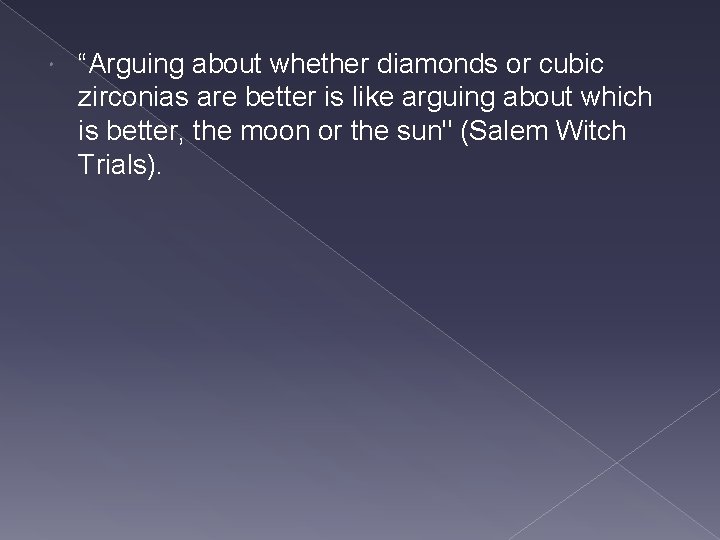 “Arguing about whether diamonds or cubic zirconias are better is like arguing about which is better, the moon or the sun" (Salem Witch Trials).